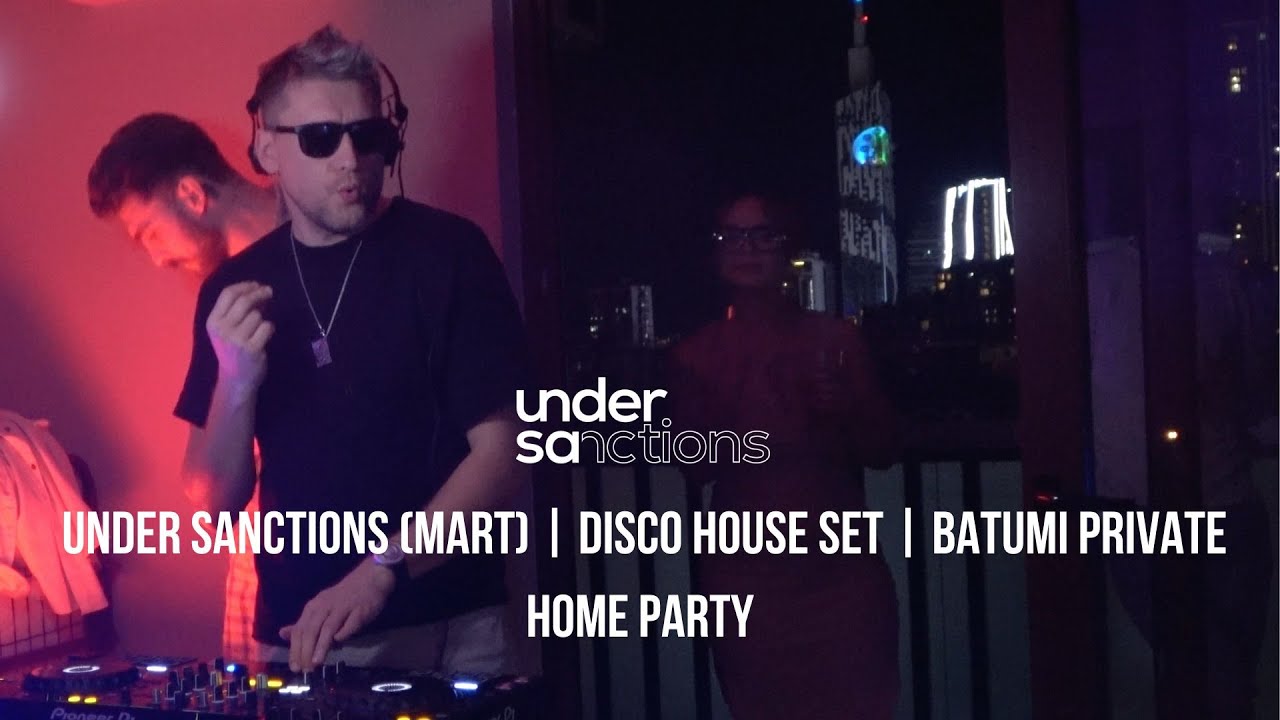 under sanctions

UNDER SANCTIONS (MART) | DISCO HOUSE SET | BATUMI PRIVATE HOME PARTY

Pioneer DJ